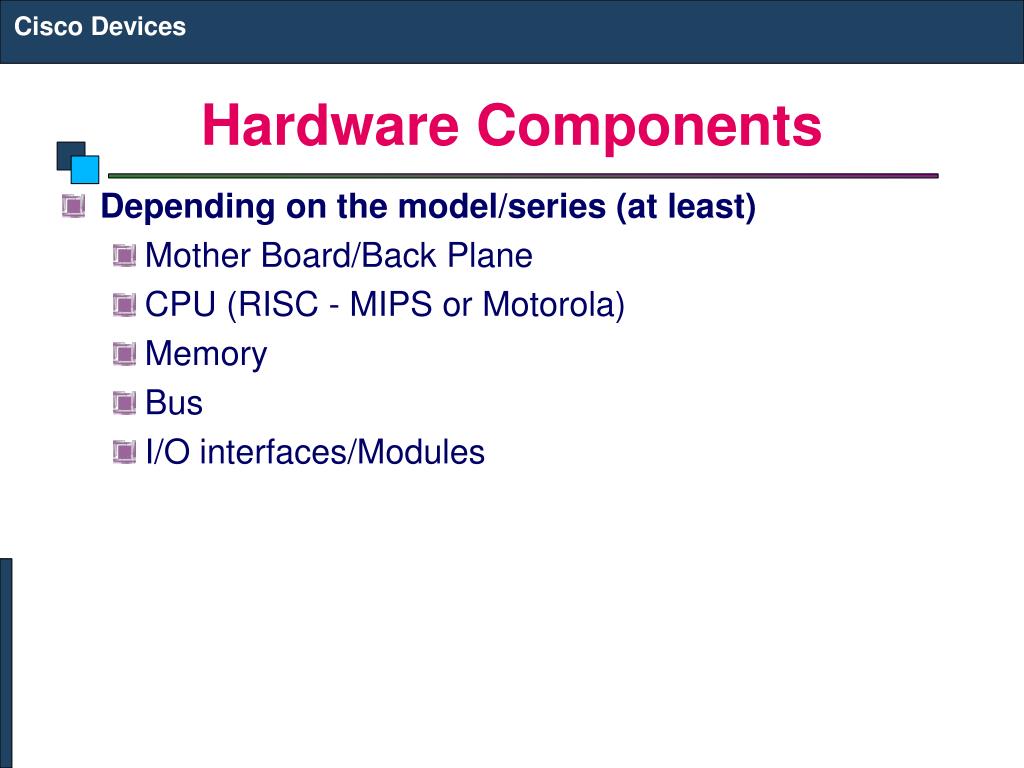 Cisco Devices

Hardware Components

Depending on the model/series (at least)

Mother Board/Back Plane

CPU (RISC - MIPS or Motorola)

Memory

Bus

I/O interfaces/Modules